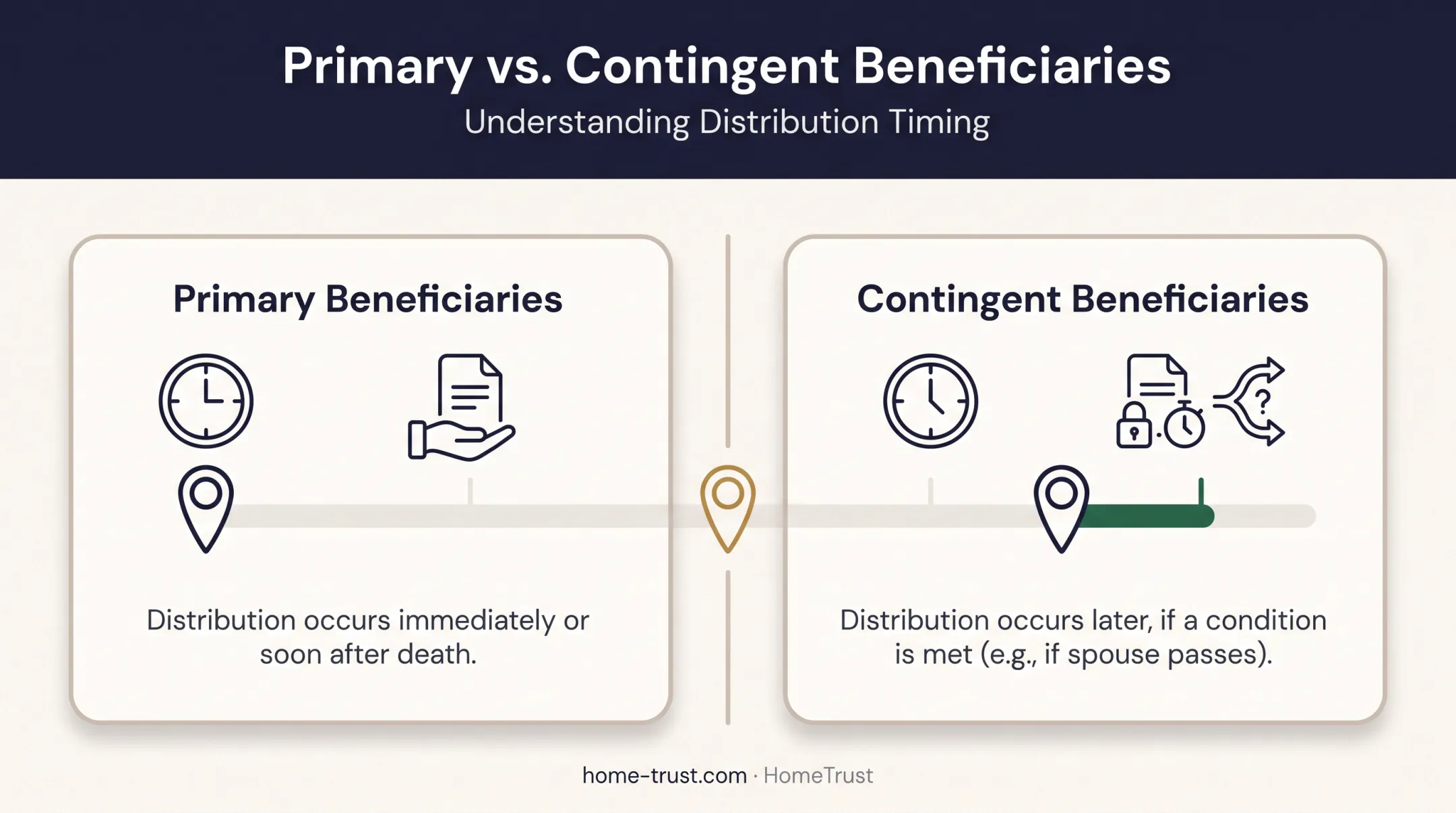 Primary vs. Contingent Beneficiaries

Understanding Distribution Timing

Primary Beneficiaries

Distribution occurs immediately or soon after death.

Contingent Beneficiaries

?

Distribution occurs later, if a condition is met (e.g., if spouse passes).

home-trust.com · HomeTrust